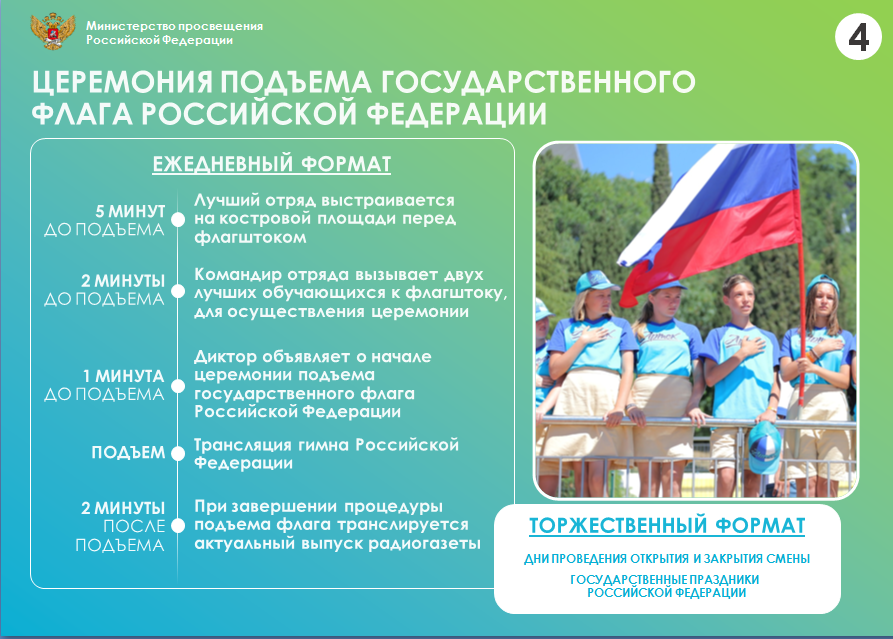 Министерство просвещения Российской Федерации

4

ЦЕРЕМОНИЯ ПОДЪЕМА ГОСУДАРСТВЕННОГО ФЛАГА РОССИЙСКОЙ ФЕДЕРАЦИИ

ЕЖЕДНЕВНЫЙ ФОРМАТ

5 МИНУТ ДО ПОДЪЕМА
Лучший отряд выстраивается на костровой площади перед флагштоком

2 МИНУТЫ ДО ПОДЪЕМА
Командир отряда вызывает двух лучших обучающихся к флагштоку, для осуществления церемонии

1 МИНУТА ДО ПОДЪЕМА
Диктор объявляет о начале церемонии подъема государственного флага Российской Федерации

ПОДЪЕМ
Трансляция гимна Российской Федерации

2 МИНУТЫ ПОСЛЕ ПОДЪЕМА
При завершении процедуры подъема флага транслируется актуальный выпуск радиогазеты

ТОРЖЕСТВЕННЫЙ ФОРМАТ

ДНИ ПРОВЕДЕНИЯ ОТКРЫТИЯ И ЗАКРЫТИЯ СМЕНЫ

ГОСУДАРСТВЕННЫЕ ПРАЗДНИКИ РОССИЙСКОЙ ФЕДЕРАЦИИ